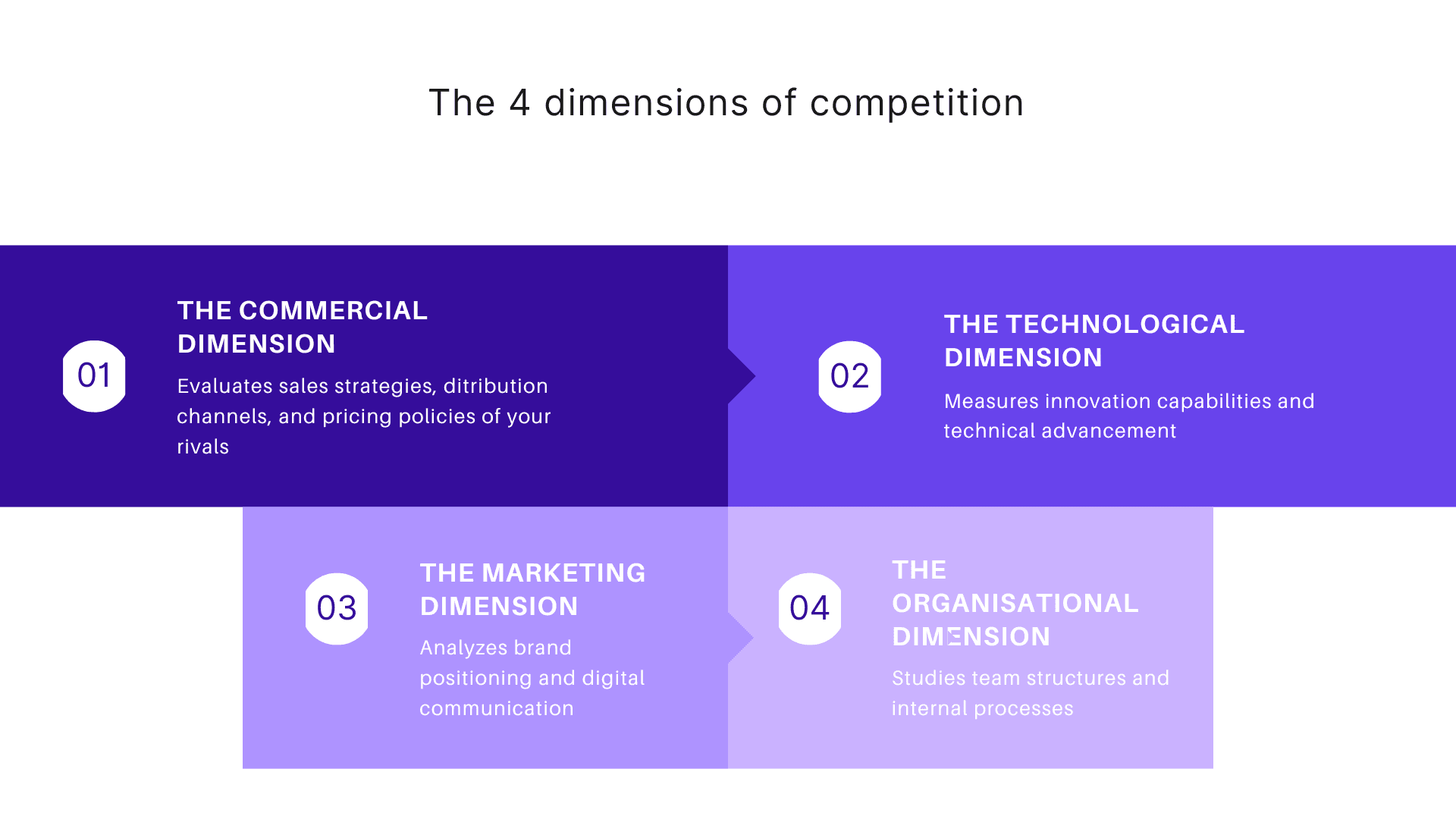 The 4 dimensions of competition

01

THE COMMERCIAL DIMENSION

Evaluates sales strategies, ditribution channels, and pricing policies of your rivals

02

THE TECHNOLOGICAL DIMENSION

Measures innovation capabilities and technical advancement

03

THE MARKETING DIMENSION

Analyzes brand positioning and digital communication

04

THE ORGANISATIONAL DIMENSION

Studies team structures and internal processes